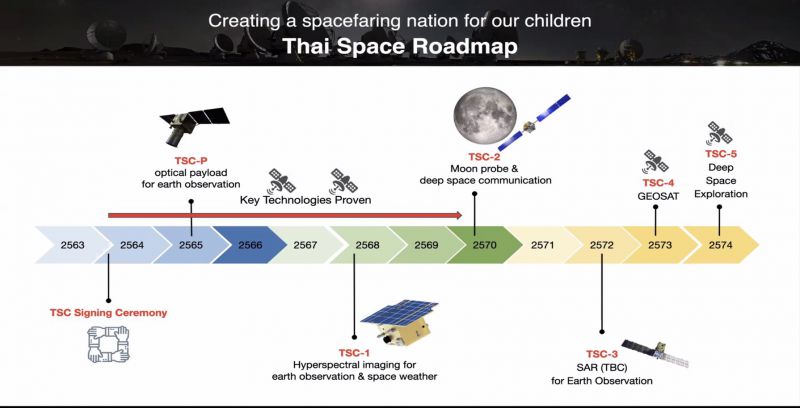 Creating a spacefaring nation for our children
Thai Space Roadmap

TSC-P
optical payload for earth observation

Key Technologies Proven

TSC-2
Moon probe & deep space communication

TSC-4
GEOSAT

TSC-5
Deep Space Exploration

2563 2564 2565 2566 2567 2568 2569 2570 2571 2572 2573 2574

TSC Signing Ceremony

TSC-1
Hyperspectral imaging for earth observation & space weather

TSC-3
SAR (TBC)
for Earth Observation